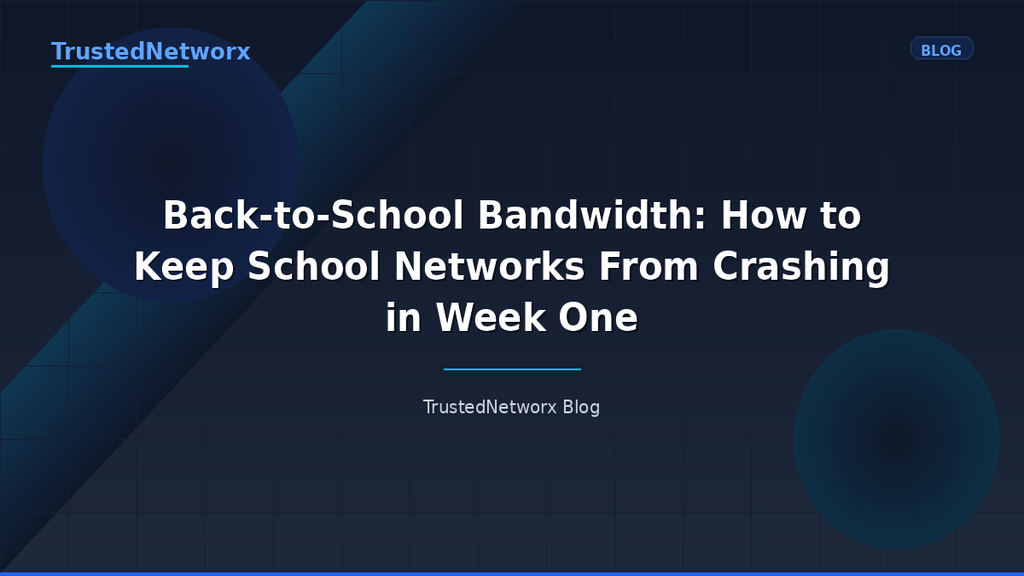 TrustedNetworx

BLOG

Back-to-School Bandwidth: How to Keep School Networks From Crashing in Week One

TrustedNetworx Blog